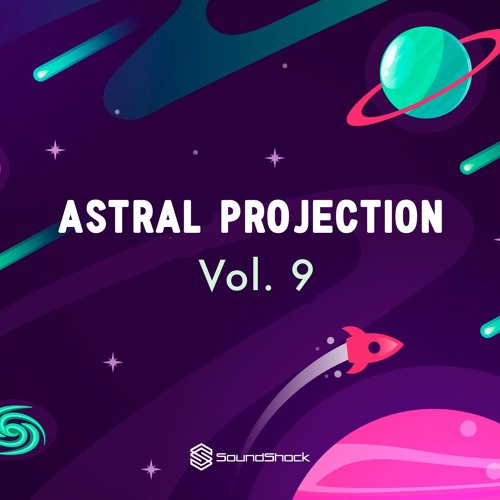 ASTRAL PROJECTION
Vol. 9

SoundShock